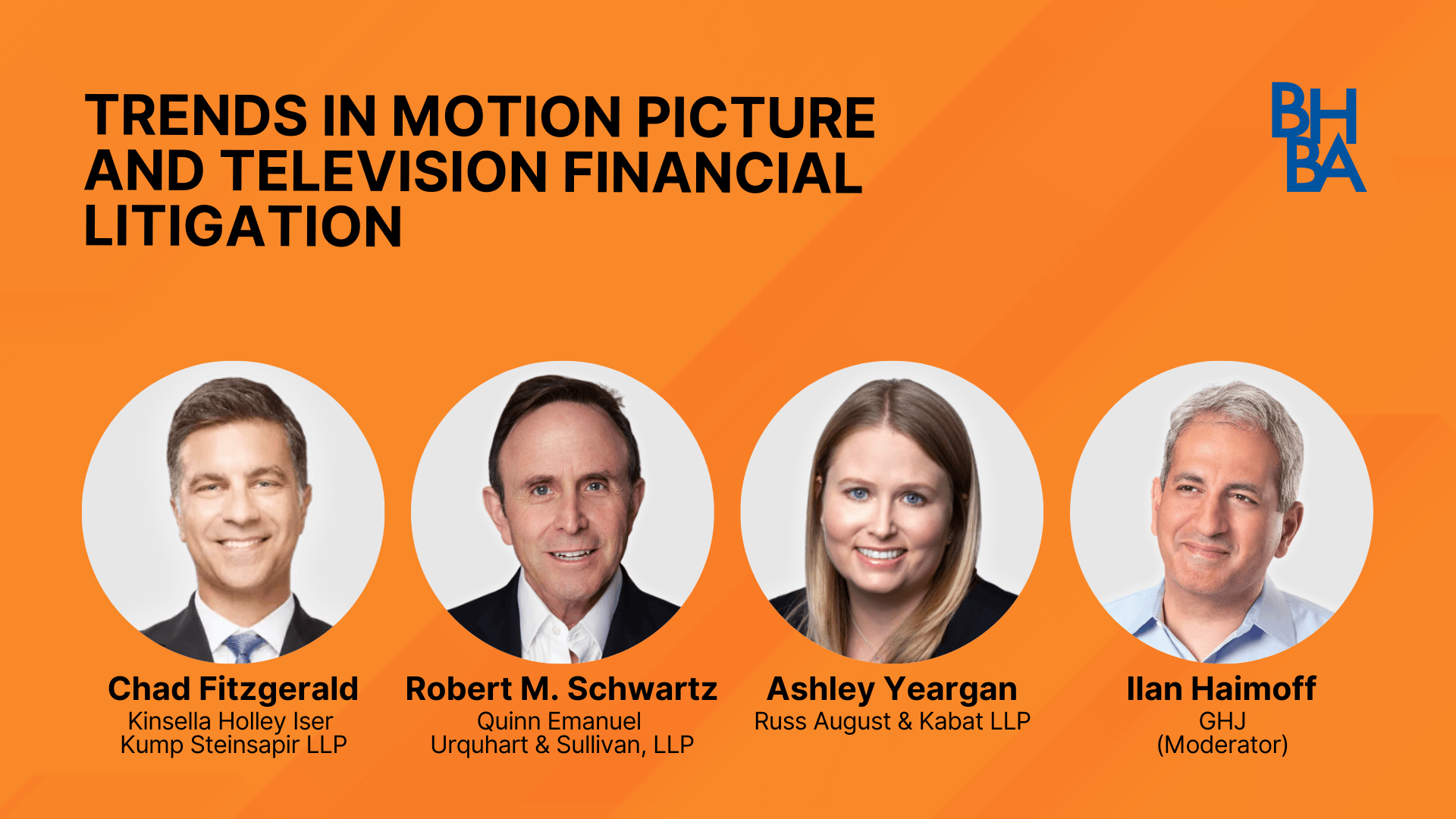 TRENDS IN MOTION PICTURE AND TELEVISION FINANCIAL LITIGATION

BH
BA

Chad Fitzgerald
Kinsella Holley Iser Kump Steinsapir LLP

Robert M. Schwartz
Quinn Emanuel Urquhart & Sullivan, LLP

Ashley Yeargan
Russ August & Kabat LLP

Ilan Haimoff
GHJ
(Moderator)